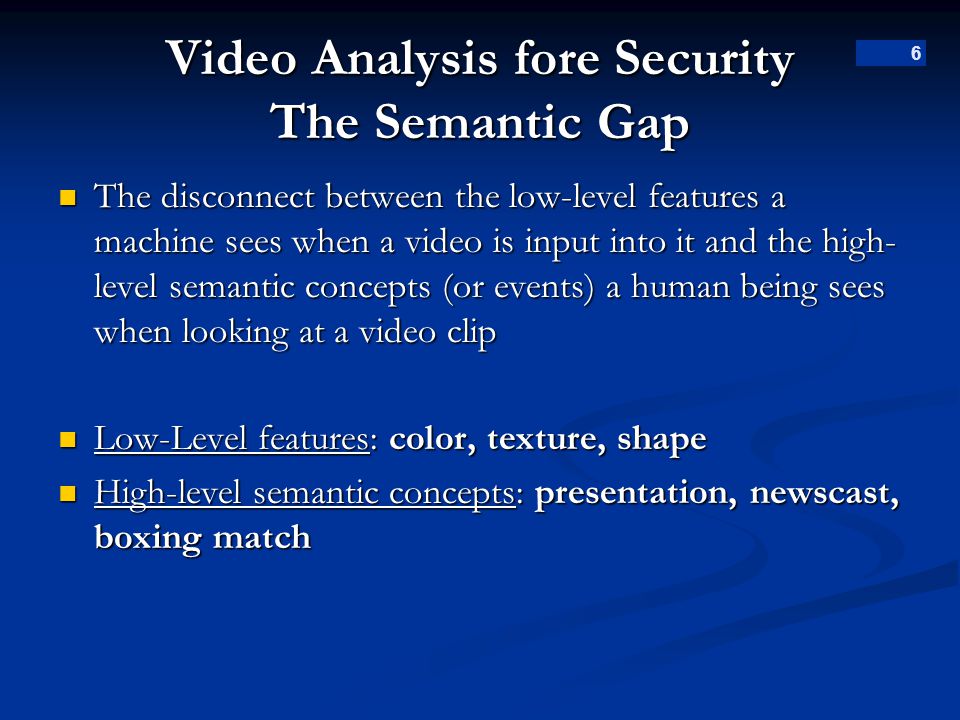 Video Analysis fore Security
The Semantic Gap

6

The disconnect between the low-level features a machine sees when a video is input into it and the high-level semantic concepts (or events) a human being sees when looking at a video clip

Low-Level features: color, texture, shape

High-level semantic concepts: presentation, newscast, boxing match